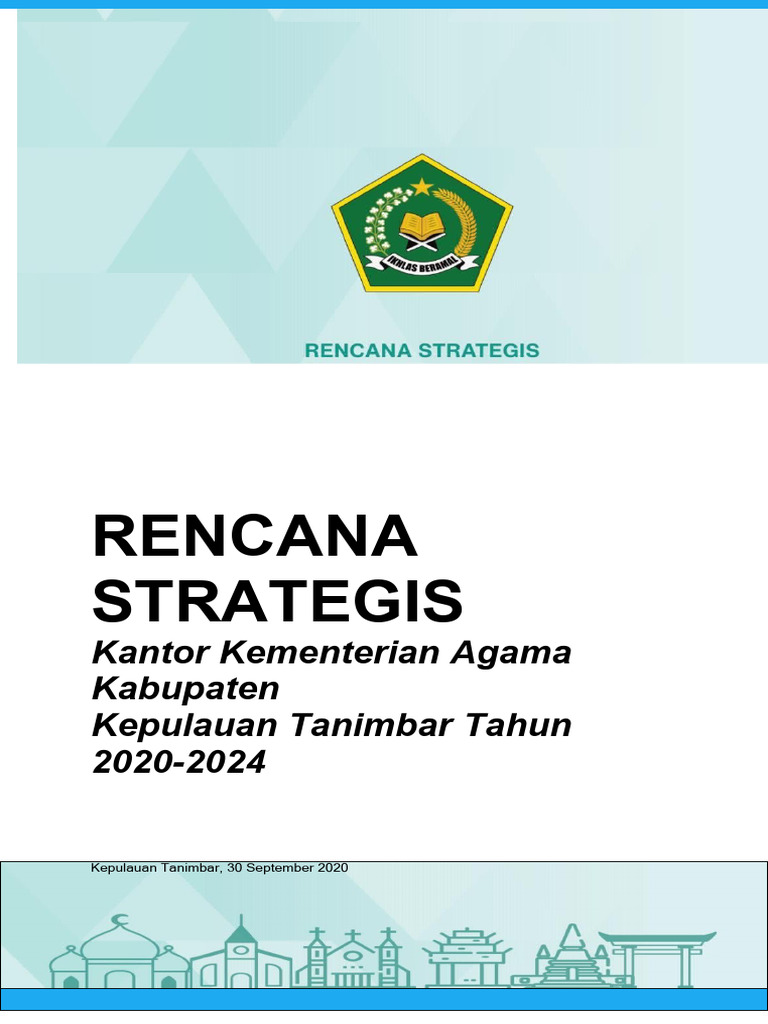 IKHLAS BERAMAL

RENCANA STRATEGIS

RENCANA STRATEGIS

Kantor Kementerian Agama Kabupaten Kepulauan Tanimbar Tahun 2020-2024

Kepulauan Tanimbar, 30 September 2020